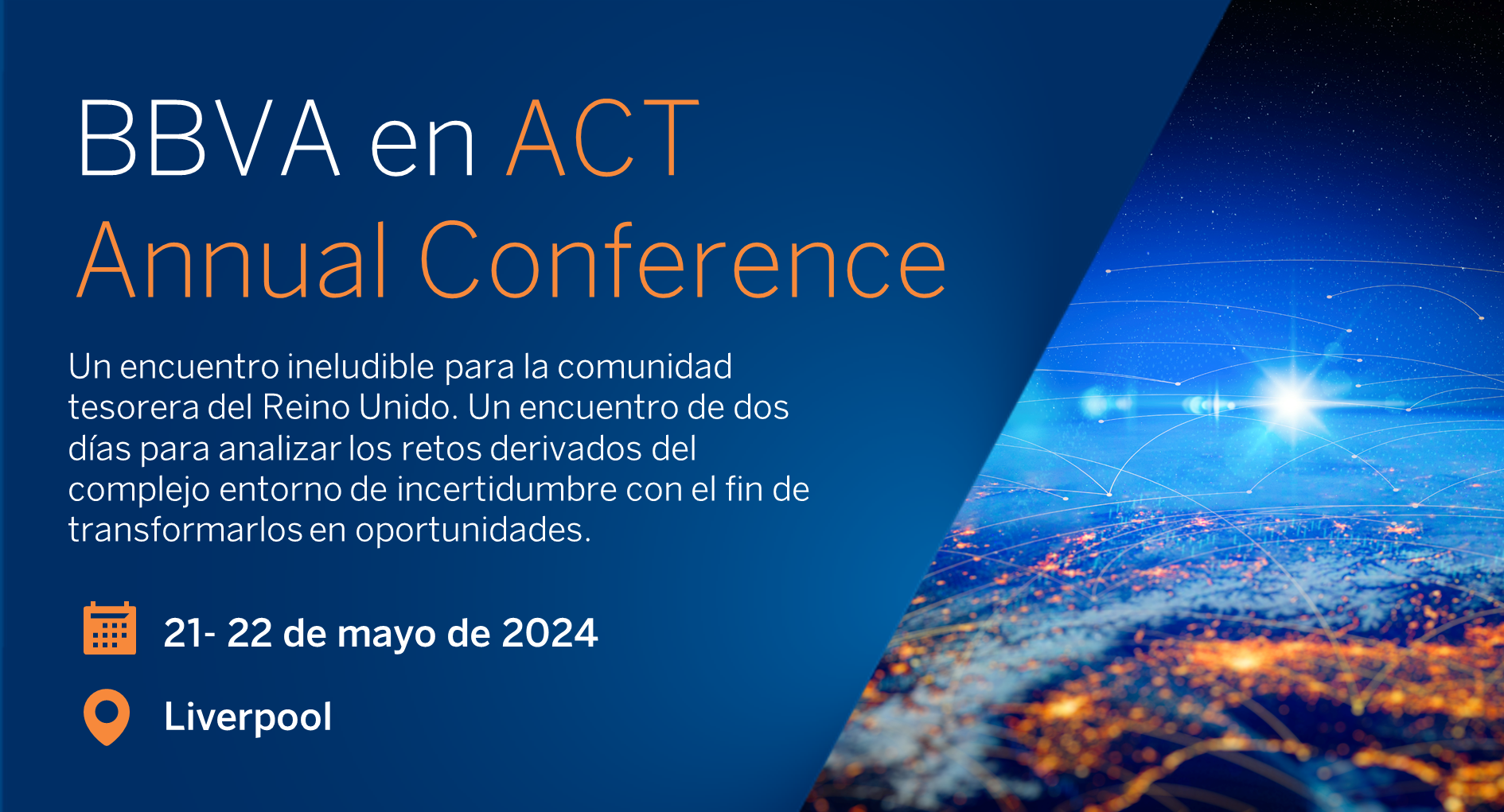 BBVA en ACT
Annual Conference

Un encuentro ineludible para la comunidad tesorera del Reino Unido. Un encuentro de dos días para analizar los retos derivados del complejo entorno de incertidumbre con el fin de transformarlos en oportunidades.

21- 22 de mayo de 2024

Liverpool